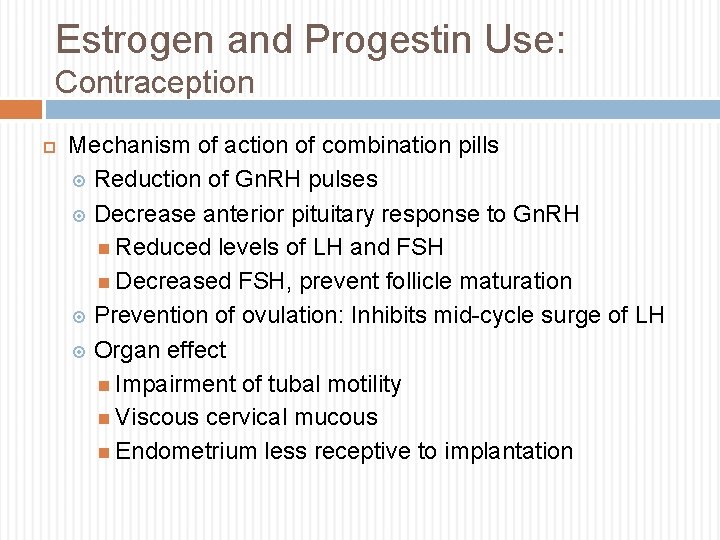 Estrogen and Progestin Use: Contraception

Mechanism of action of combination pills
Reduction of GnRH pulses
Decrease anterior pituitary response to GnRH
Reduced levels of LH and FSH
Decreased FSH, prevent follicle maturation
Prevention of ovulation: Inhibits mid-cycle surge of LH
Organ effect
Impairment of tubal motility
Viscous cervical mucous
Endometrium less receptive to implantation